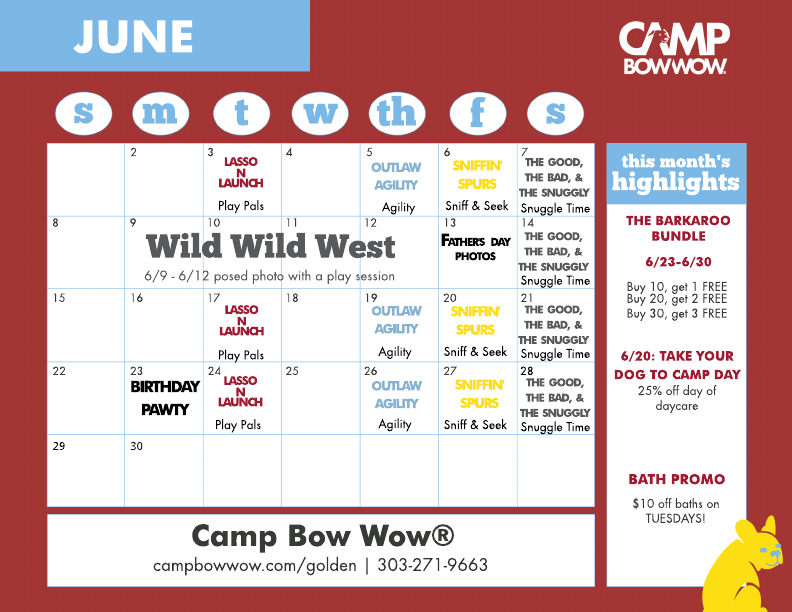 JUNE

CAMP BOWWOW.

| s | m | t | w | th | f | s |
|---|---|---|---|---|---|---|
|  | 2 | 3 LASSO N LAUNCH Play Pals | 4 | 5 OUTLAW AGILITY Agility | 6 SNIFFIN' SPURS Sniff & Seek | 7 THE GOOD, THE BAD, & THE SNUGGLY Snuggle Time |
| 8 | 9 Wild Wild West 6/9 - 6/12 posed photo with a play session | 10 | 11 | 12 | 13 FATHER'S DAY PHOTOS | 14 THE GOOD, THE BAD, & THE SNUGGLY Snuggle Time |
| 15 | 16 | 17 LASSO N LAUNCH Play Pals | 18 | 19 OUTLAW AGILITY Agility | 20 SNIFFIN' SPURS Sniff & Seek | 21 THE GOOD, THE BAD, & THE SNUGGLY Snuggle Time |
| 22 | 23 BIRTHDAY PAWTY | 24 LASSO N LAUNCH Play Pals | 25 | 26 OUTLAW AGILITY Agility | 27 SNIFFIN' SPURS Sniff & Seek | 28 THE GOOD, THE BAD, & THE SNUGGLY Snuggle Time |
| 29 | 30 |  |  |  |  |  |

this month's highlights

THE BARKAROO BUNDLE

6/23-6/30

Buy 10, get 1 FREE
Buy 20, get 2 FREE
Buy 30, get 3 FREE

6/20: TAKE YOUR DOG TO CAMP DAY
25% off day of daycare

BATH PROMO
$10 off baths on TUESDAYS!

Camp Bow Wow®
campbowwow.com/golden | 303-271-9663